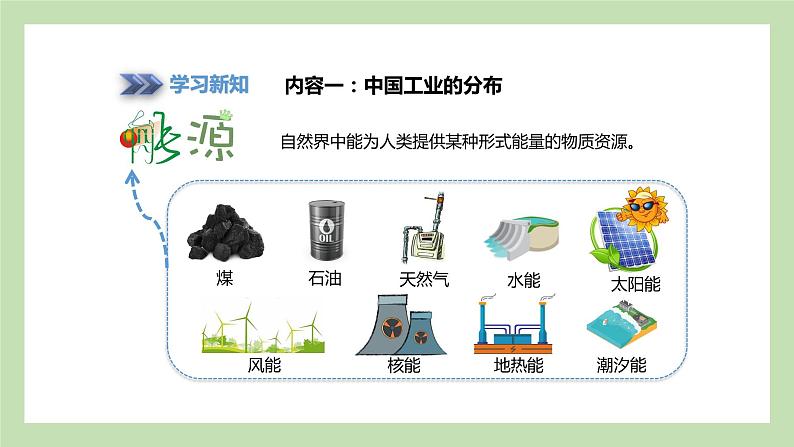 学习新知

内容一：中国工业的分布

能源

自然界中能为人类提供某种形式能量的物质资源。

OIL

煤

石油

天然气

水能

太阳能

风能

核能

地热能

潮汐能